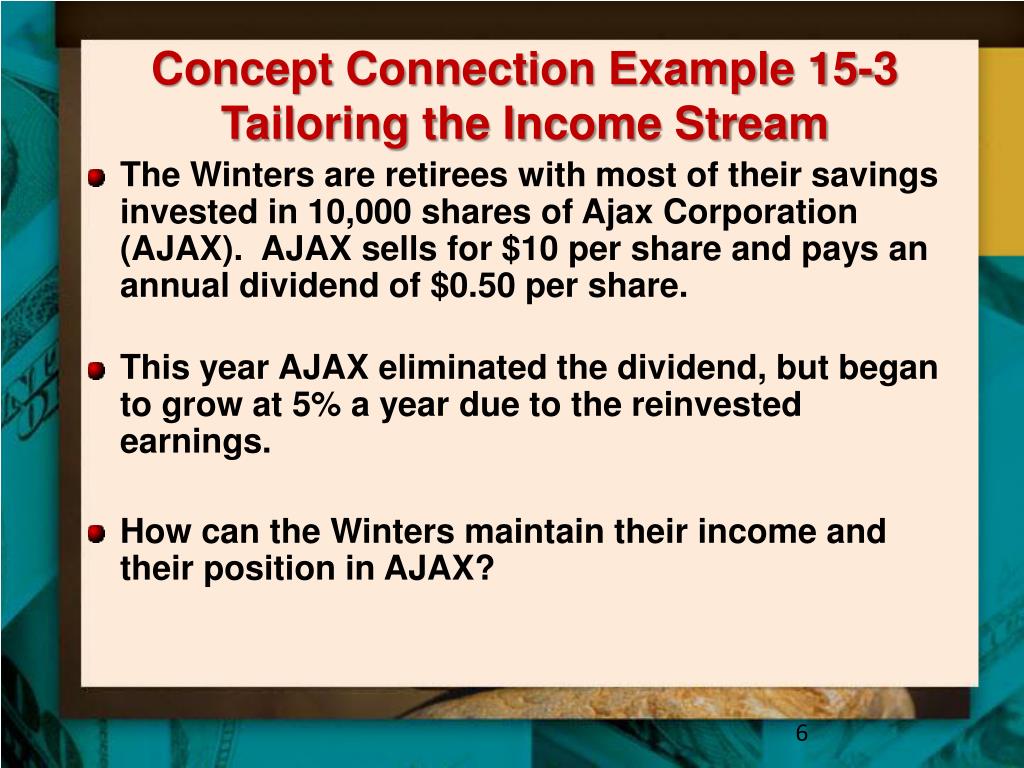 Concept Connection Example 15-3
Tailoring the Income Stream

The Winters are retirees with most of their savings invested in 10,000 shares of Ajax Corporation (AJAX). AJAX sells for \$10 per share and pays an annual dividend of \$0.50 per share.

This year AJAX eliminated the dividend, but began to grow at 5% a year due to the reinvested earnings.

How can the Winters maintain their income and their position in AJAX?

6